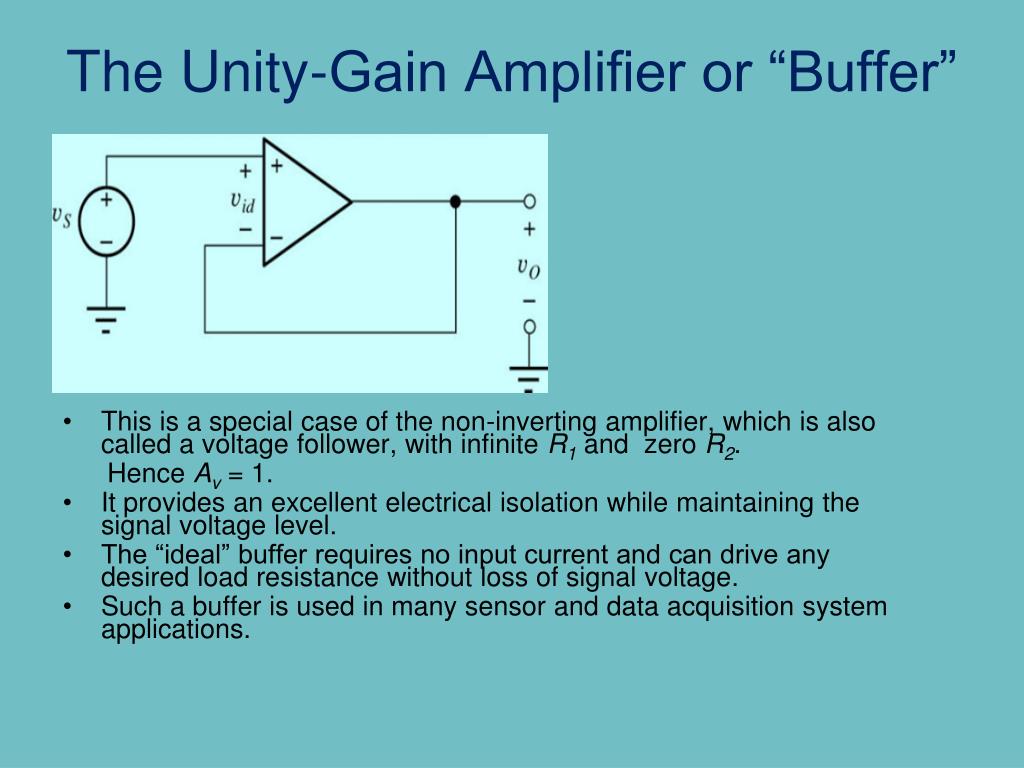 The Unity-Gain Amplifier or “Buffer”

$v_S$ + − + $v_{id}$ − + − + $v_O$ −

• This is a special case of the non-inverting amplifier, which is also called a voltage follower, with infinite $R_1$ and zero $R_2$.
Hence $A_v = 1$.
• It provides an excellent electrical isolation while maintaining the signal voltage level.
• The “ideal” buffer requires no input current and can drive any desired load resistance without loss of signal voltage.
• Such a buffer is used in many sensor and data acquisition system applications.